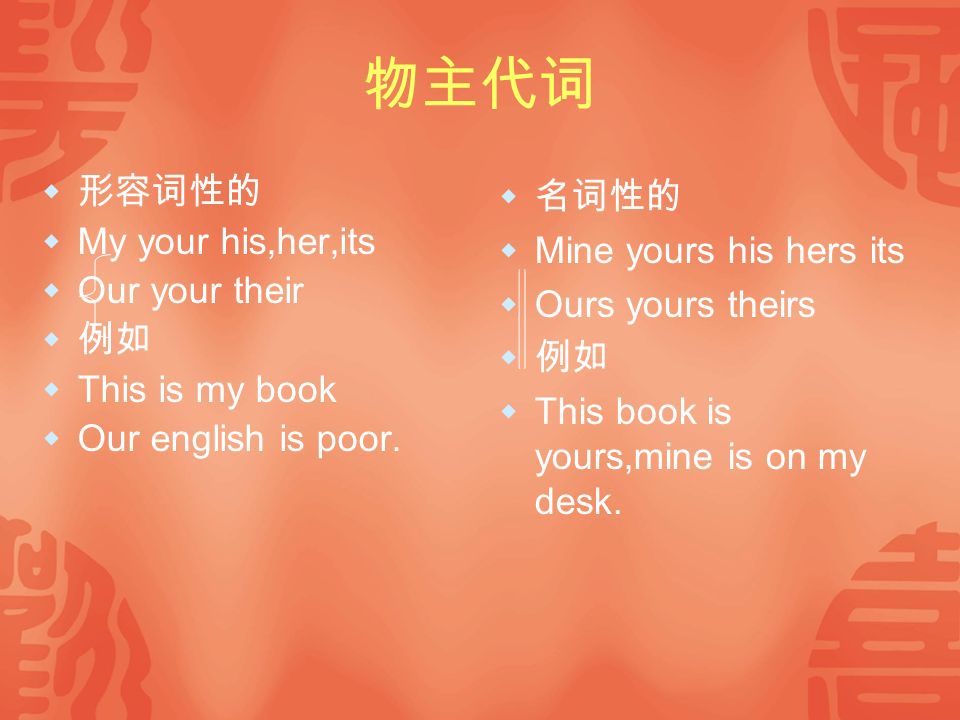 物主代词

形容词性的
My your his,her,its
Our your their
例如
This is my book
Our english is poor.

名词性的
Mine yours his hers its
Ours yours theirs
例如
This book is yours,mine is on my desk.